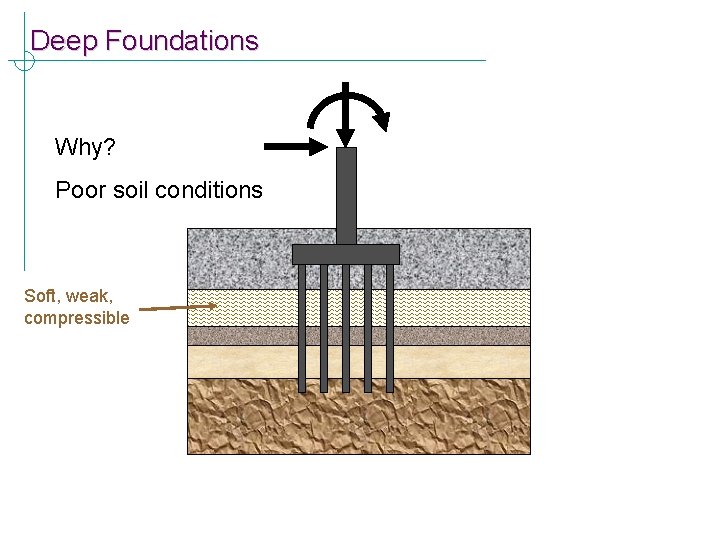 Deep Foundations

Why?

Poor soil conditions

Soft, weak, compressible